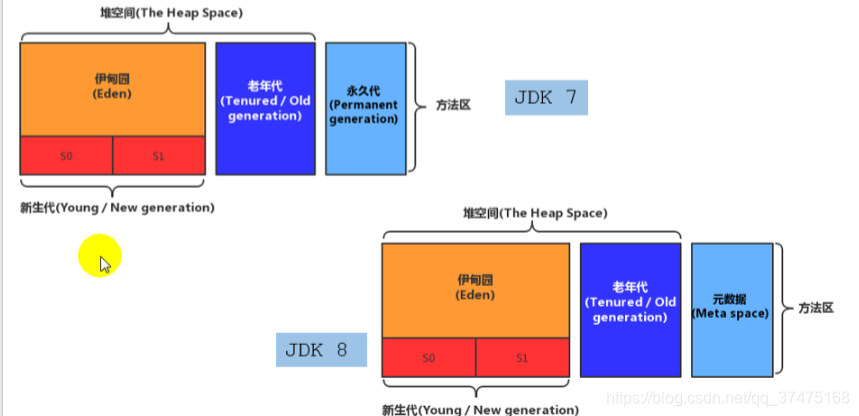 堆空间(The Heap Space)

伊甸园
(Eden)

S0

S1

老年代
(Tenured / Old generation)

永久代
(Permanent generation)

方法区

JDK 7

新生代(Young / New generation)

堆空间(The Heap Space)

伊甸园
(Eden)

S0

S1

老年代
(Tenured / Old generation)

元数据
(Meta space)

方法区

JDK 8

新生代(Young / New generation)

https://blog.csdn.net/qq_37475168